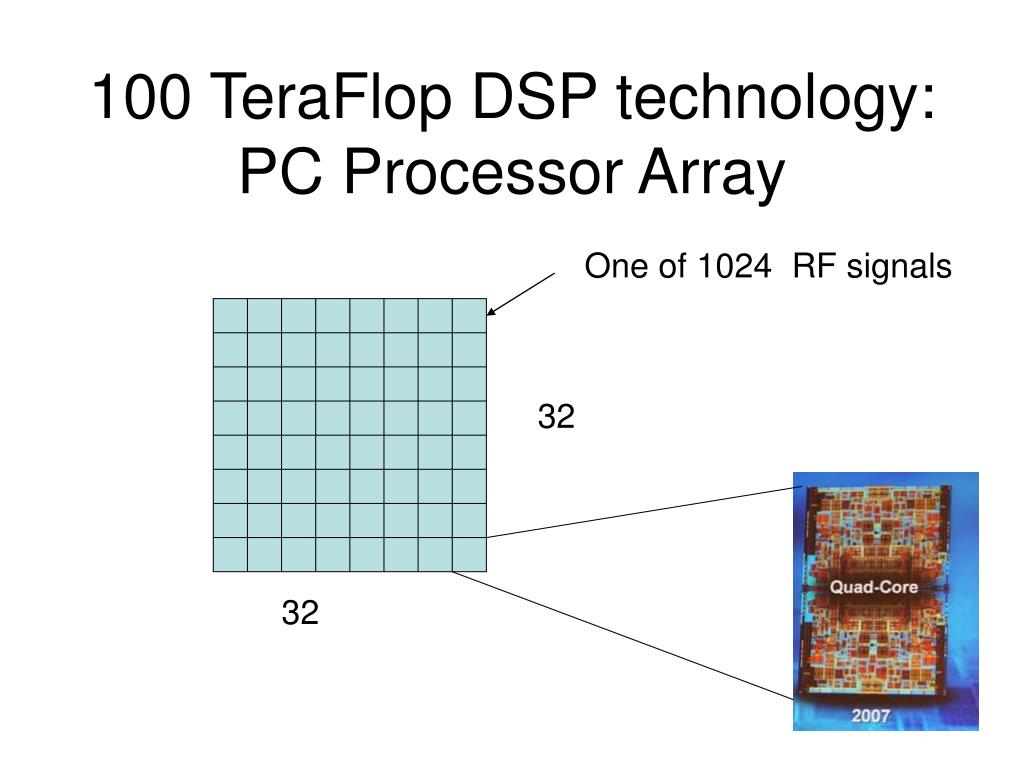 100 TeraFlop DSP technology: PC Processor Array

One of 1024 RF signals

32

32

Quad-Core

2007